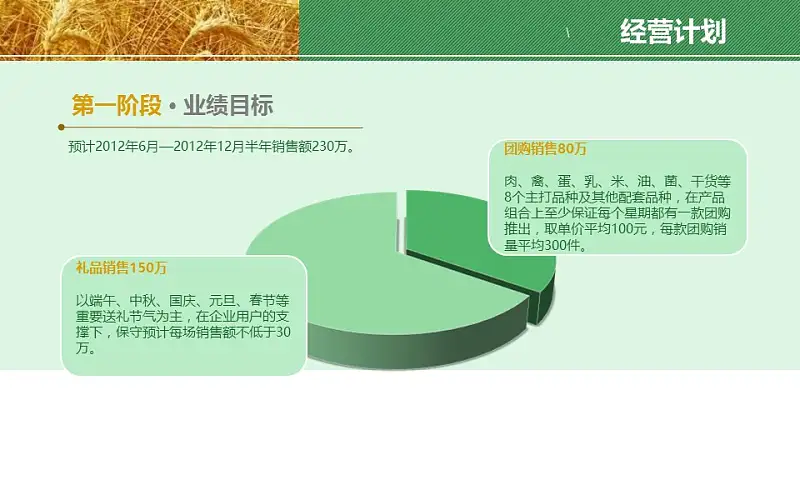 经营计划

第一阶段 • 业绩目标

预计2012年6月—2012年12月半年销售额230万。

团购销售80万

肉、禽、蛋、乳、米、油、菌、干货等8个主打品种及其他配套品种，在产品组合上至少保证每个星期都有一款团购推出，取单价平均100元，每款团购销量平均300件。

礼品销售150万

以端午、中秋、国庆、元旦、春节等重要送礼节气为主，在企业用户的支撑下，保守预计每场销售额不低于30万。